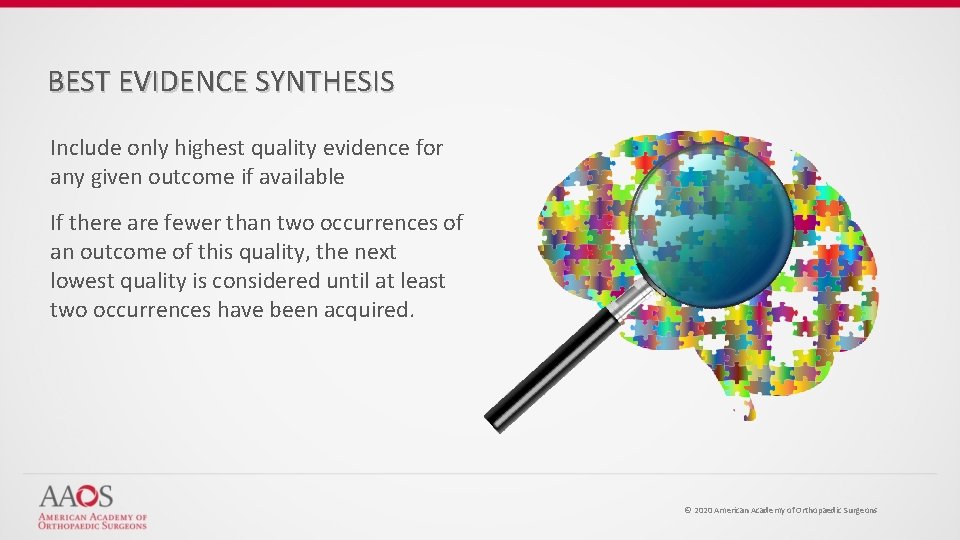 BEST EVIDENCE SYNTHESIS

Include only highest quality evidence for any given outcome if available

If there are fewer than two occurrences of an outcome of this quality, the next lowest quality is considered until at least two occurrences have been acquired.

AAOS
AMERICAN ACADEMY OF ORTHOPAEDIC SURGEONS

© 2020 American Academy of Orthopaedic Surgeons